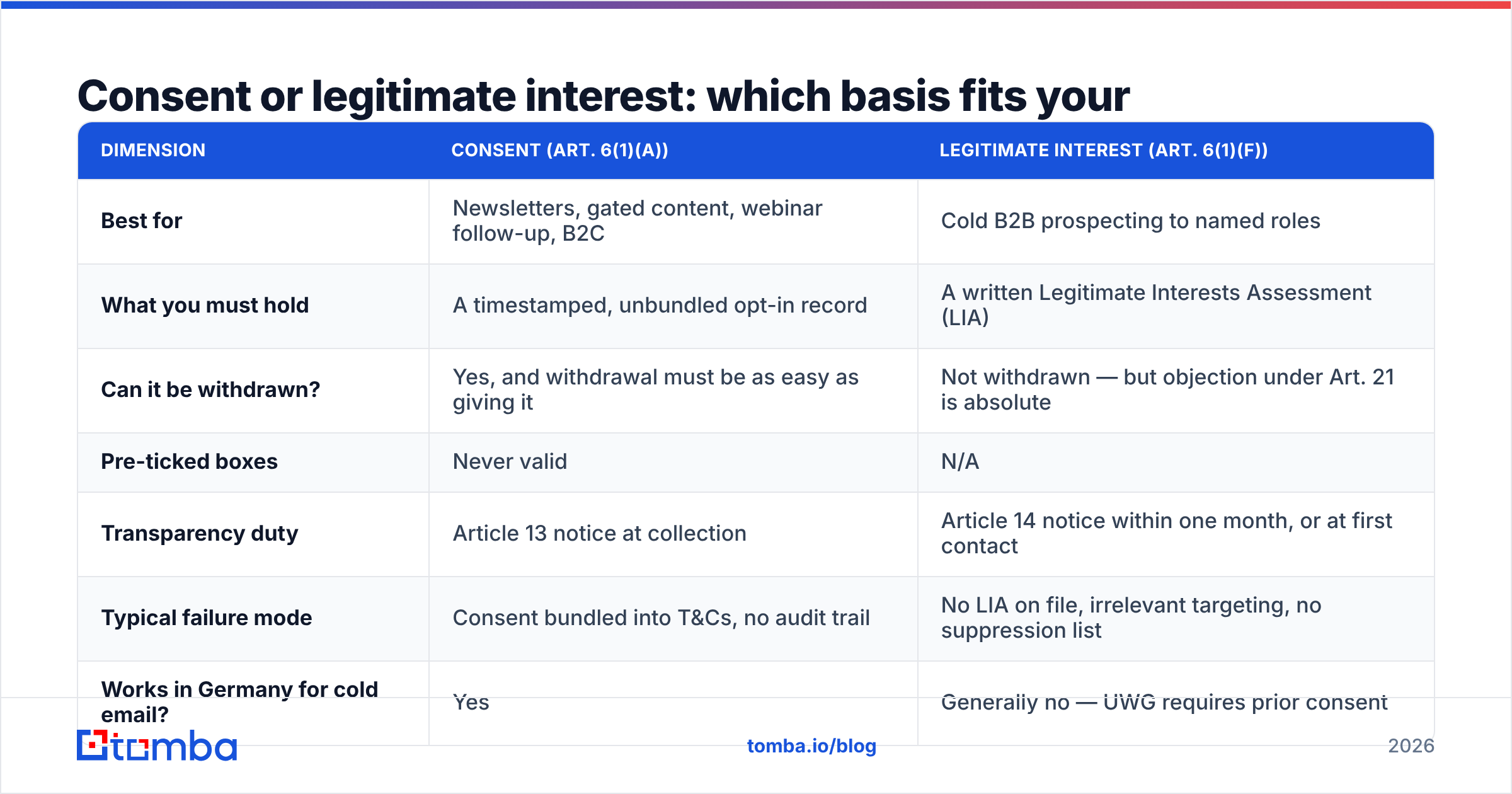 Consent or legitimate interest: which basis fits your

| DIMENSION | CONSENT (ART. 6(1)(A)) | LEGITIMATE INTEREST (ART. 6(1)(F)) |
|---|---|---|
| Best for | Newsletters, gated content, webinar follow-up, B2C | Cold B2B prospecting to named roles |
| What you must hold | A timestamped, unbundled opt-in record | A written Legitimate Interests Assessment (LIA) |
| Can it be withdrawn? | Yes, and withdrawal must be as easy as giving it | Not withdrawn — but objection under Art. 21 is absolute |
| Pre-ticked boxes | Never valid | N/A |
| Transparency duty | Article 13 notice at collection | Article 14 notice within one month, or at first contact |
| Typical failure mode | Consent bundled into T&Cs, no audit trail | No LIA on file, irrelevant targeting, no suppression list |
| Works in Germany for cold email? | Yes | Generally no — UWG requires prior consent |

tomba

tomba.io/blog

2026